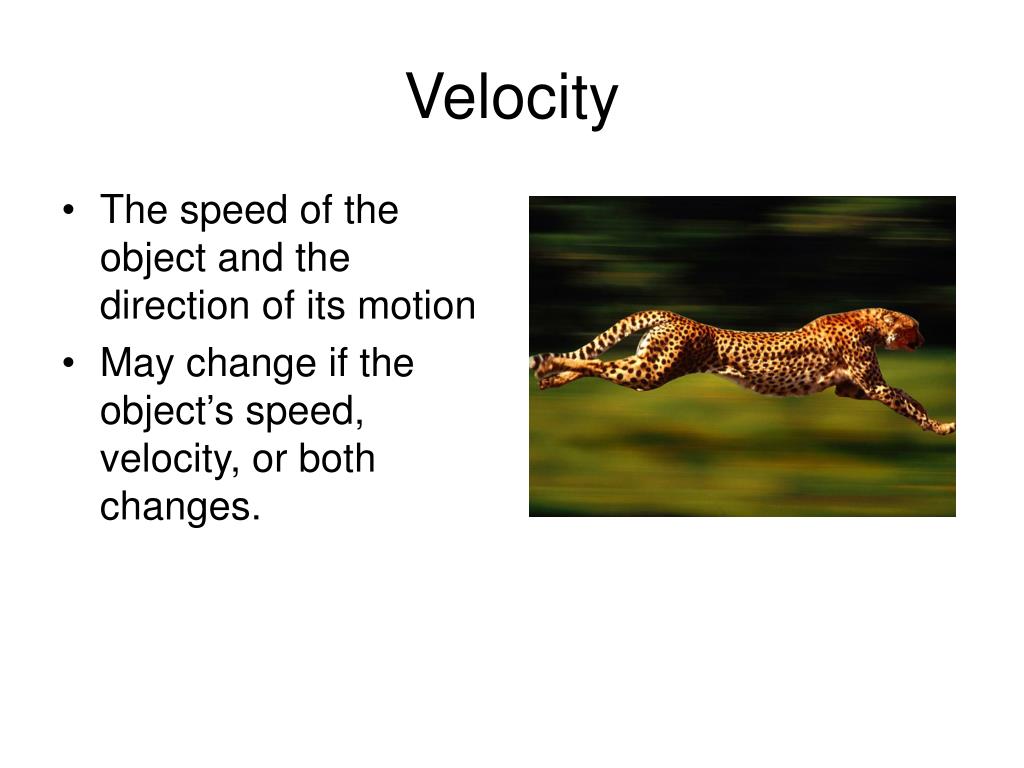 Velocity

• The speed of the object and the direction of its motion
• May change if the object’s speed, velocity, or both changes.